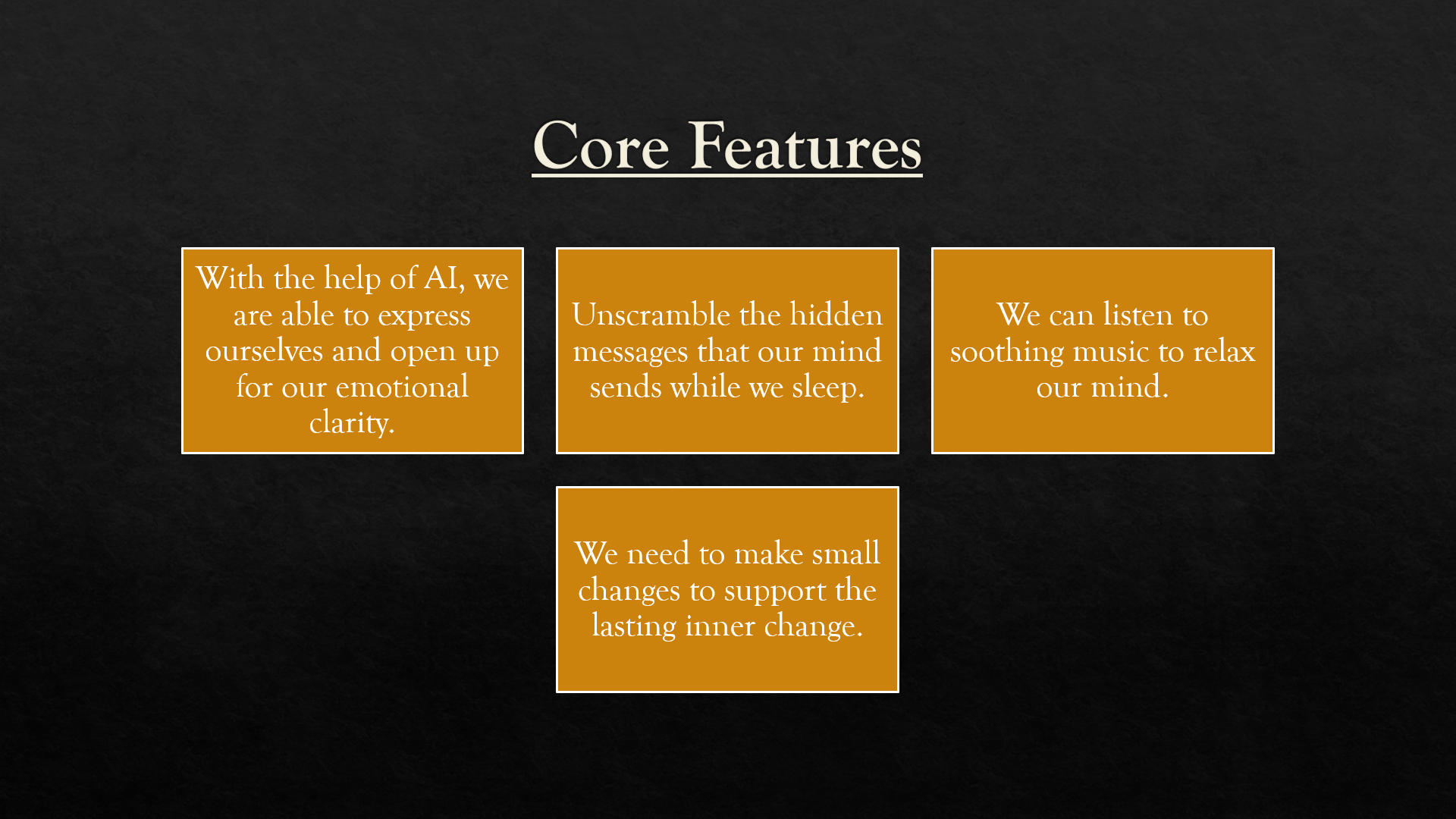 Core Features

With the help of AI, we are able to express ourselves and open up for our emotional clarity.

Unscramble the hidden messages that our mind sends while we sleep.

We can listen to soothing music to relax our mind.

We need to make small changes to support the lasting inner change.